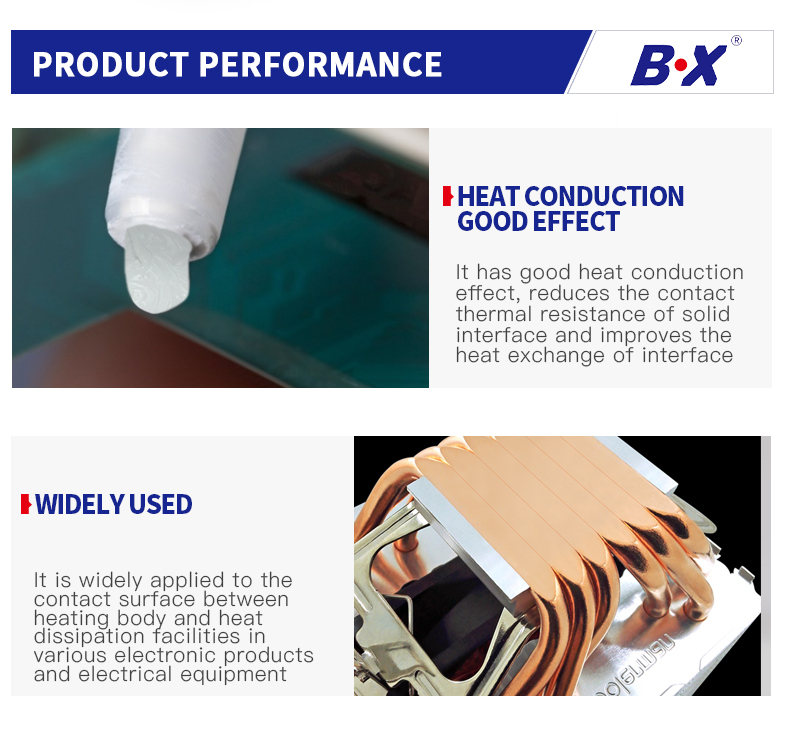 PRODUCT PERFORMANCE

B·X®

HEAT CONDUCTION GOOD EFFECT

It has good heat conduction effect, reduces the contact thermal resistance of solid interface and improves the heat exchange of interface

WIDELY USED

It is widely applied to the contact surface between heating body and heat dissipation facilities in various electronic products and electrical equipment